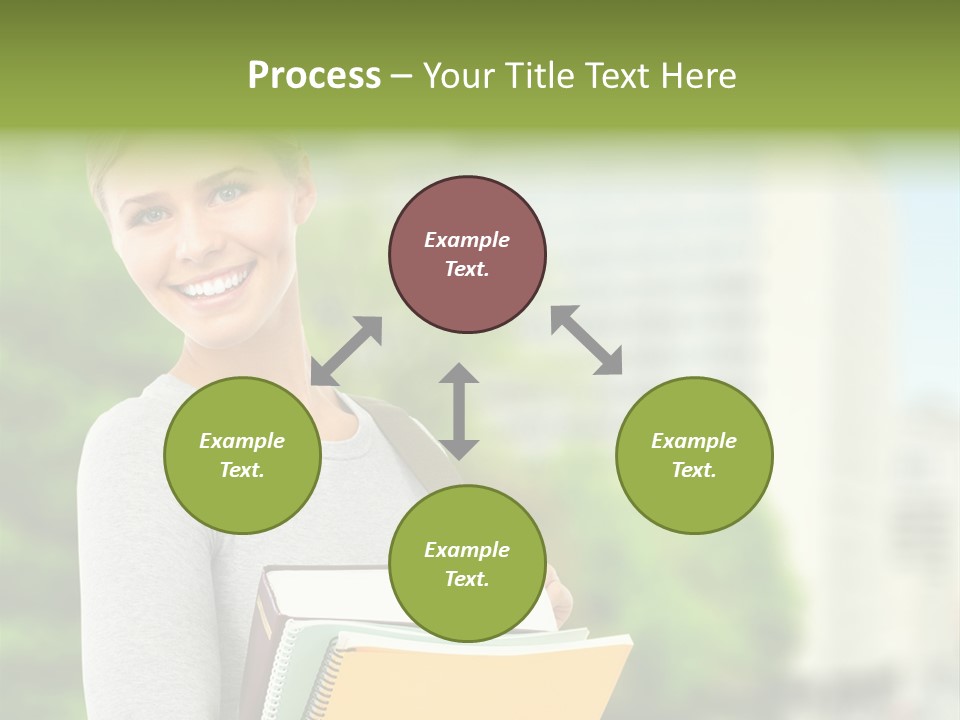 Process – Your Title Text Here

Example Text.

Example Text.

Example Text.

Example Text.